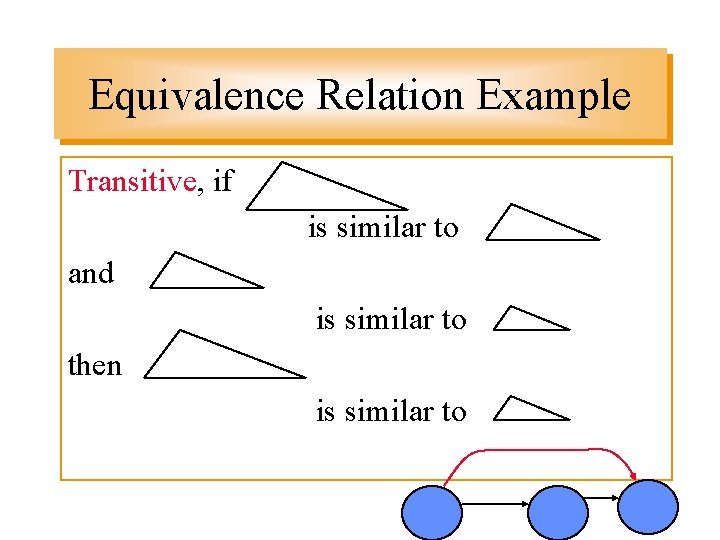 Equivalence Relation Example

Transitive, if

is similar to

and

is similar to

then

is similar to